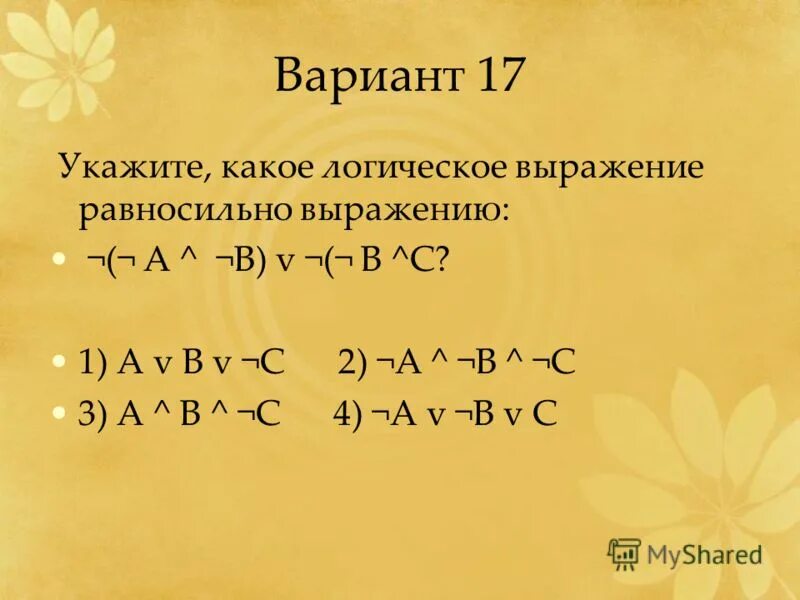 Вариант 17

Укажите, какое логическое выражение равносильно выражению:

• ¬(¬ A ^ ¬B) v ¬(¬ B ^C?

• 1) A v B v ¬C  2) ¬A ^ ¬B ^ ¬C
• 3) A ^ B ^ ¬C  4) ¬A v ¬B v C

MyShared